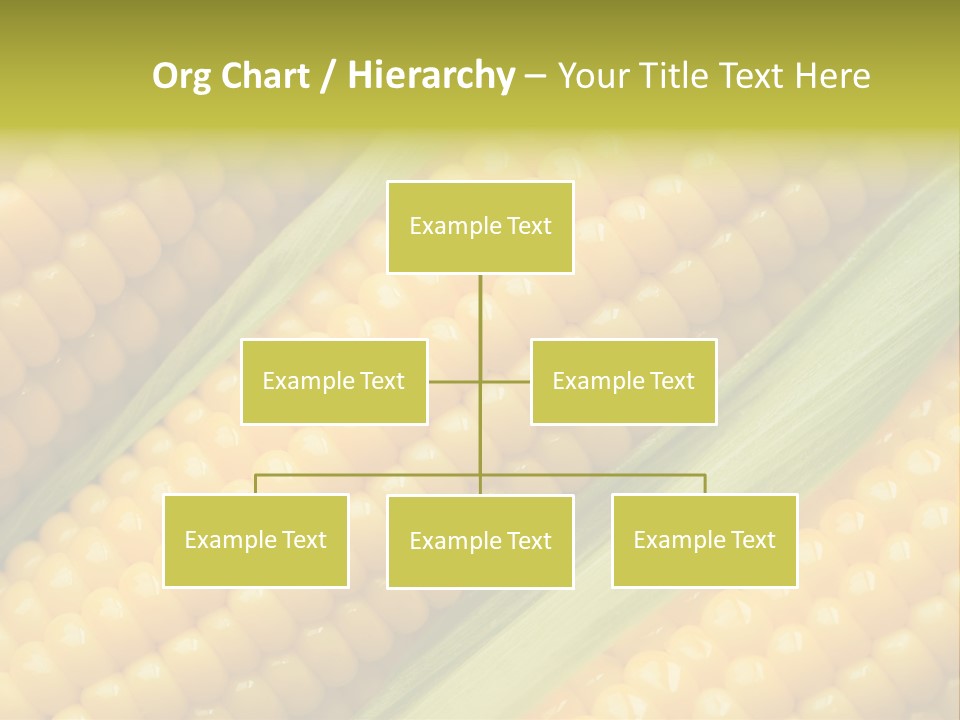 Org Chart / Hierarchy – Your Title Text Here

Example Text

Example Text

Example Text

Example Text

Example Text

Example Text